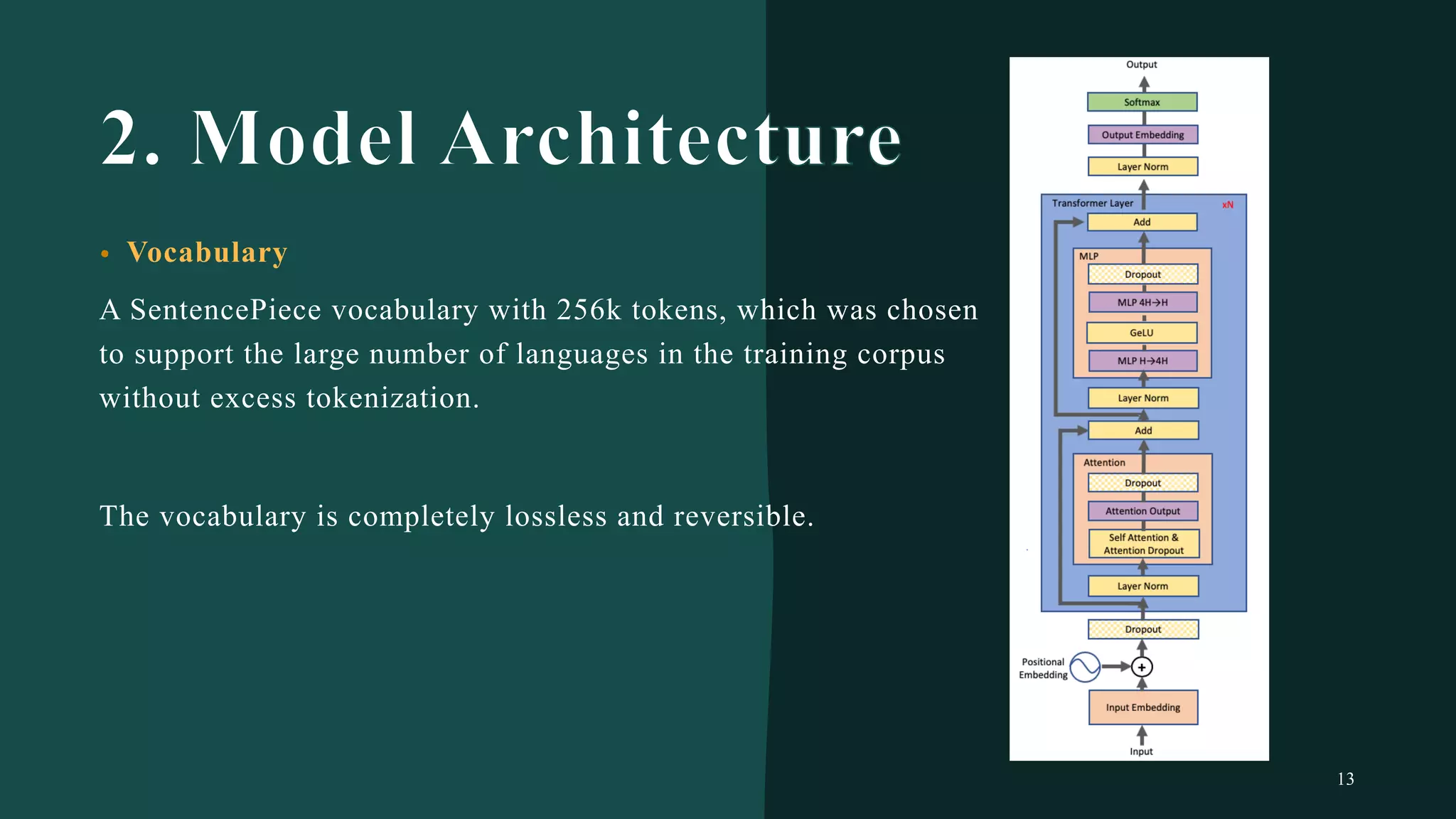 2. Model Architecture

• Vocabulary

A SentencePiece vocabulary with 256k tokens, which was chosen to support the large number of languages in the training corpus without excess tokenization.

The vocabulary is completely lossless and reversible.

Output
Softmax
Output Embedding
Layer Norm
Transformer Layer
xN
Add
MLP
Dropout
MLP 4H→H
GeLU
MLP H→4H
Layer Norm
Add
Attention
Dropout
Attention Output
Self Attention & Attention Dropout
Layer Norm
Dropout
Positional Embedding
+
Input Embedding
Input

13